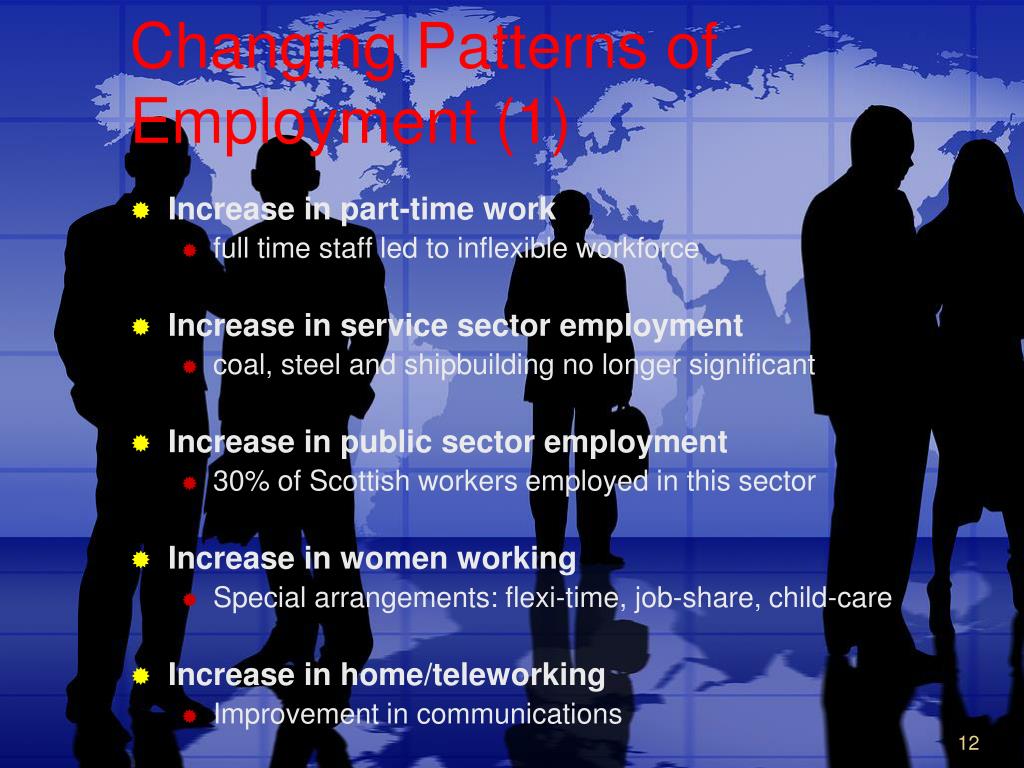 Changing Patterns of Employment (1)

Increase in part-time work
full time staff led to inflexible workforce

Increase in service sector employment
coal, steel and shipbuilding no longer significant

Increase in public sector employment
30% of Scottish workers employed in this sector

Increase in women working
Special arrangements: flexi-time, job-share, child-care

Increase in home/teleworking
Improvement in communications

12